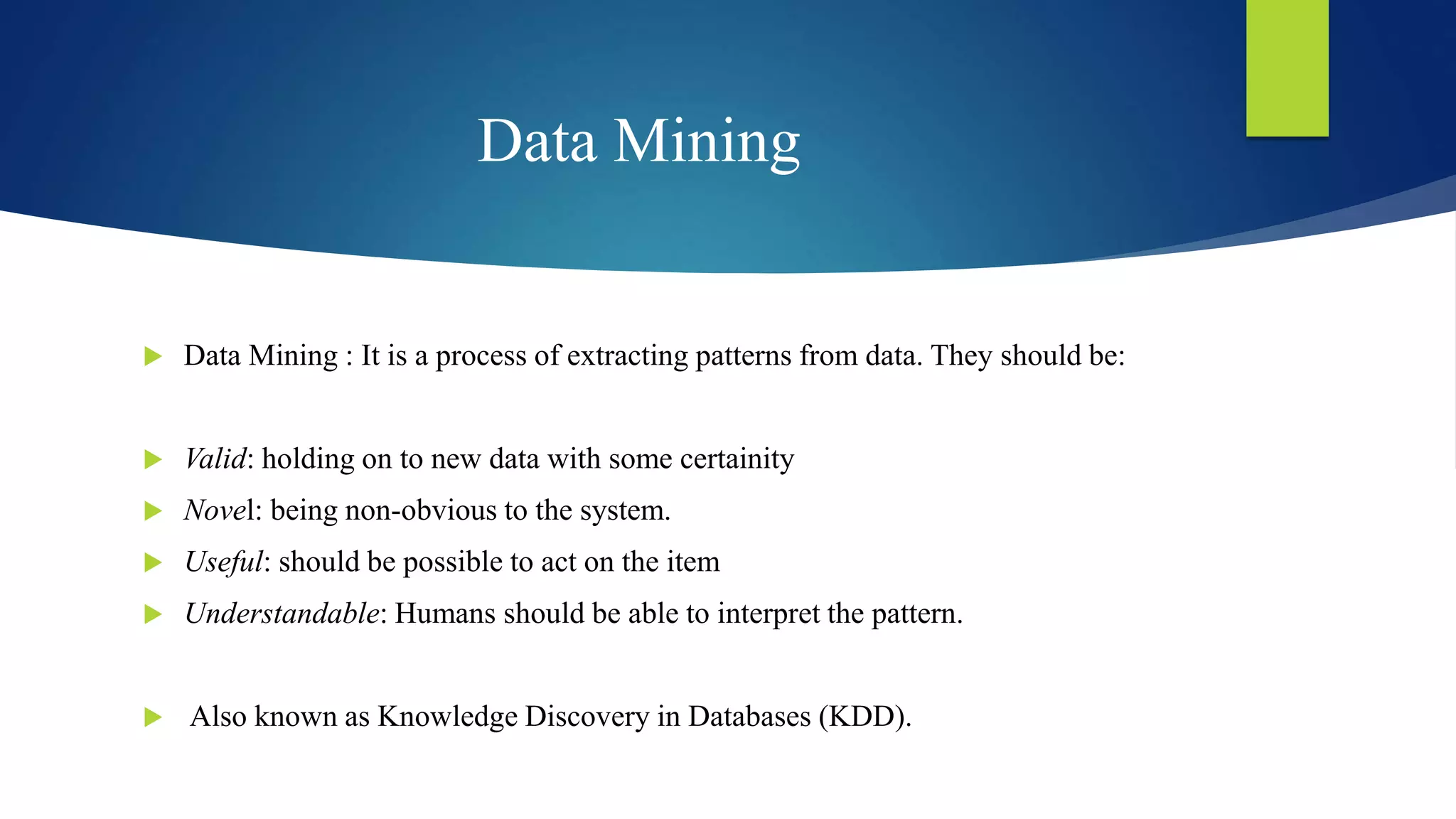 Data Mining

Data Mining : It is a process of extracting patterns from data. They should be:

Valid: holding on to new data with some certainity

Novel: being non-obvious to the system.

Useful: should be possible to act on the item

Understandable: Humans should be able to interpret the pattern.

Also known as Knowledge Discovery in Databases (KDD).